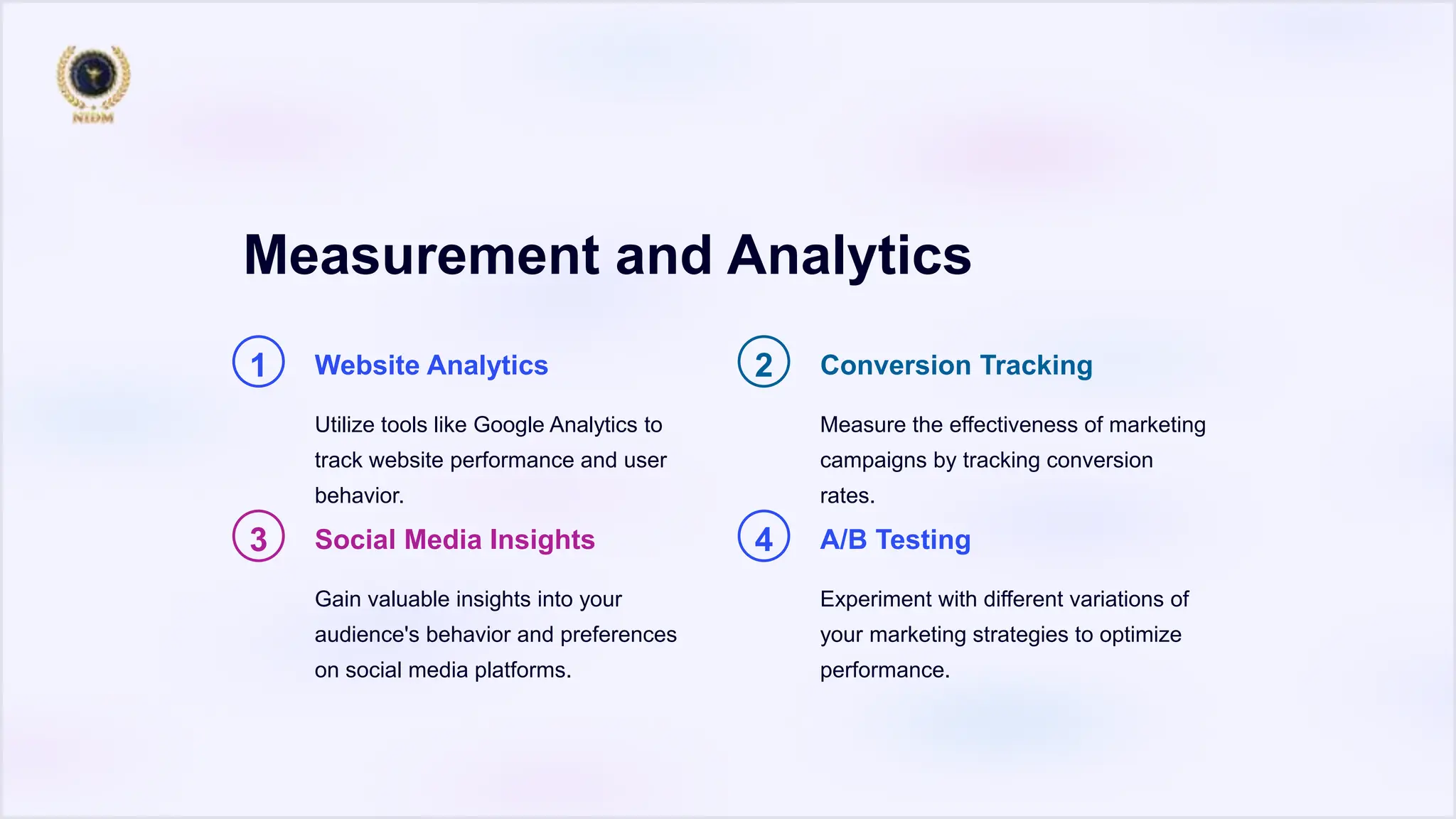 NIDM

Measurement and Analytics

1 Website Analytics

Utilize tools like Google Analytics to track website performance and user behavior.

2 Conversion Tracking

Measure the effectiveness of marketing campaigns by tracking conversion rates.

3 Social Media Insights

Gain valuable insights into your audience's behavior and preferences on social media platforms.

4 A/B Testing

Experiment with different variations of your marketing strategies to optimize performance.